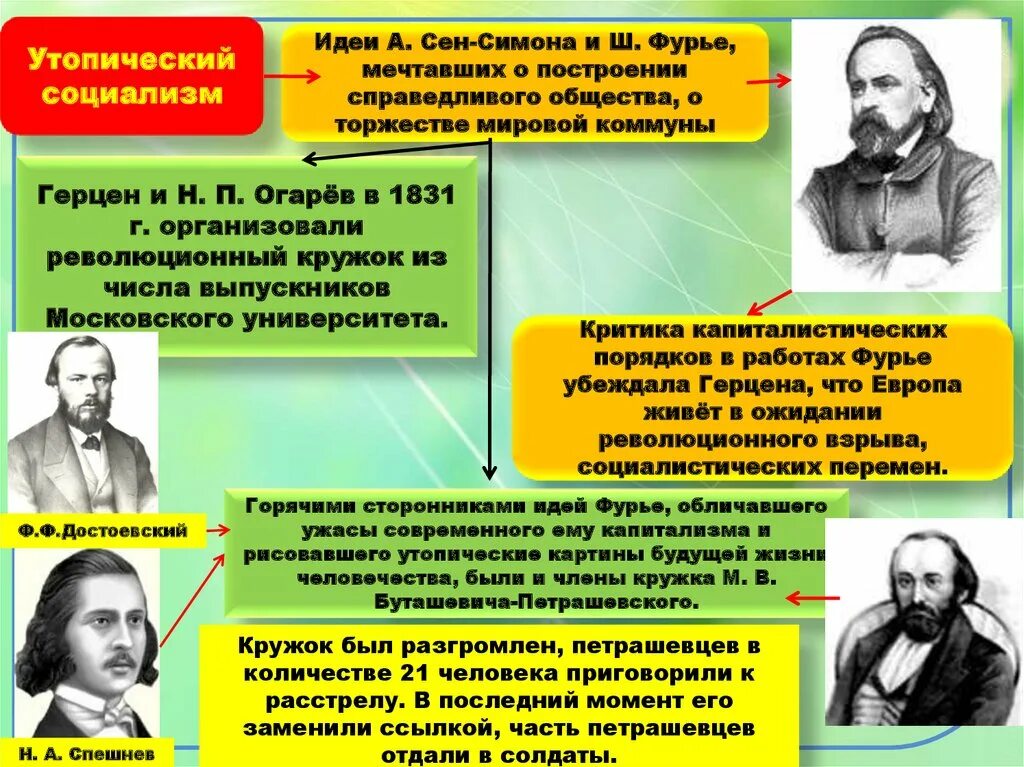 Утопический социализм

Идеи А. Сен-Симона и Ш. Фурье, мечтавших о построении справедливого общества, о торжестве мировой коммуны

Герцен и Н. П. Огарёв в 1831 г. организовали революционный кружок из числа выпускников Московского университета.

Критика капиталистических порядков в работах Фурье убеждала Герцена, что Европа живёт в ожидании революционного взрыва, социалистических перемен.

Ф.Ф.Достоевский

Горячими сторонниками идей Фурье, обличавшего ужасы современного ему капитализма и рисовавшего утопические картины будущей жизни человечества, были и члены кружка М. В. Буташевича-Петрашевского.

Кружок был разгромлен, петрашевцев в количестве 21 человека приговорили к расстрелу. В последний момент его заменили ссылкой, часть петрашевцев отдали в солдаты.

Н. А. Спешнев